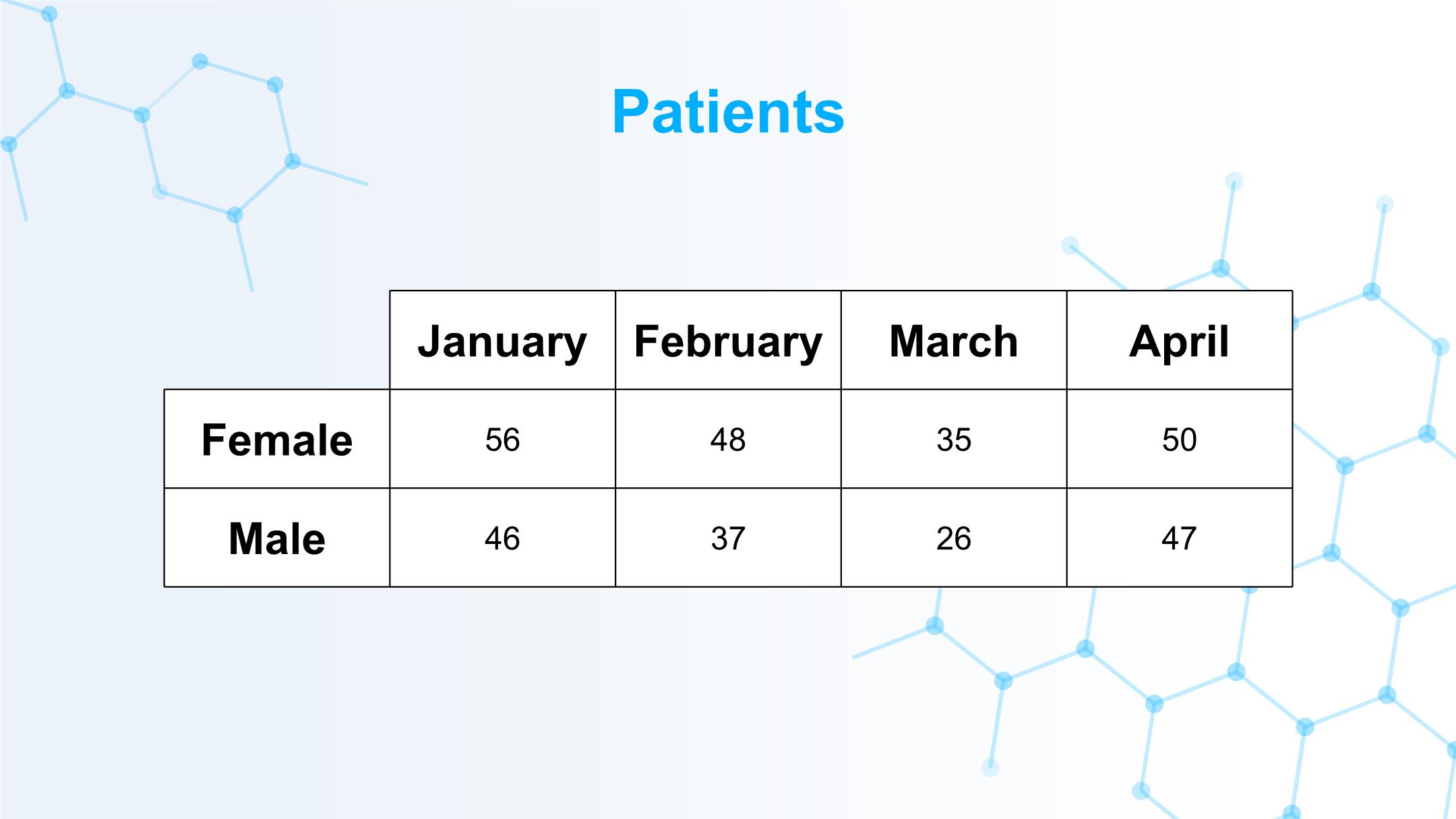 Patients

| | January | February | March | April |
|---|---|---|---|---|
| Female | 56 | 48 | 35 | 50 |
| Male | 46 | 37 | 26 | 47 |